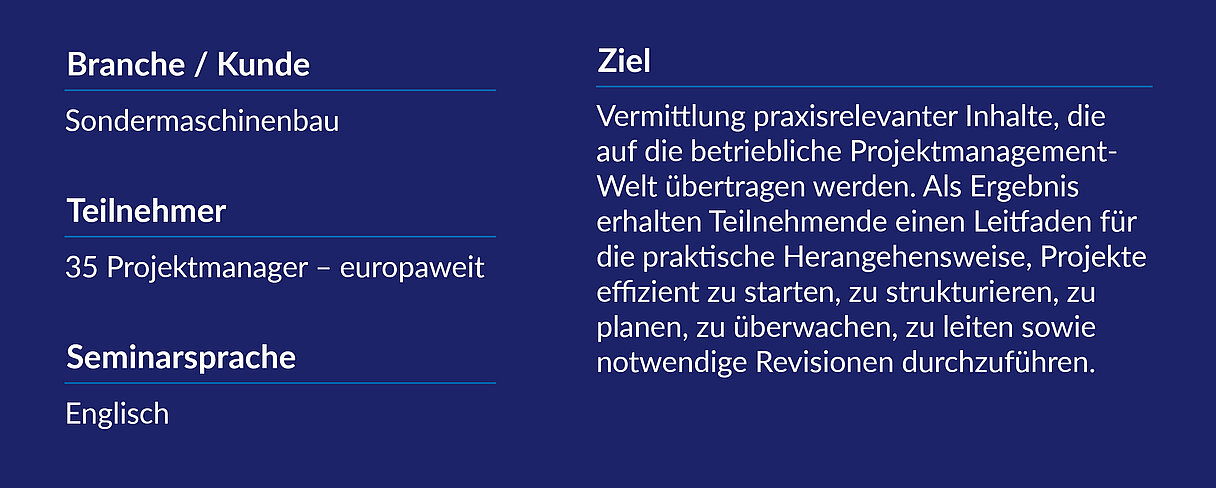 Branche / Kunde

Sondermaschinenbau

Teilnehmer

35 Projektmanager – europaweit

Seminarsprache

Englisch

Ziel

Vermittlung praxisrelevanter Inhalte, die auf die betriebliche Projektmanagement-Welt übertragen werden. Als Ergebnis erhalten Teilnehmende einen Leitfaden für die praktische Herangehensweise, Projekte effizient zu starten, zu strukturieren, zu planen, zu überwachen, zu leiten sowie notwendige Revisionen durchzuführen.